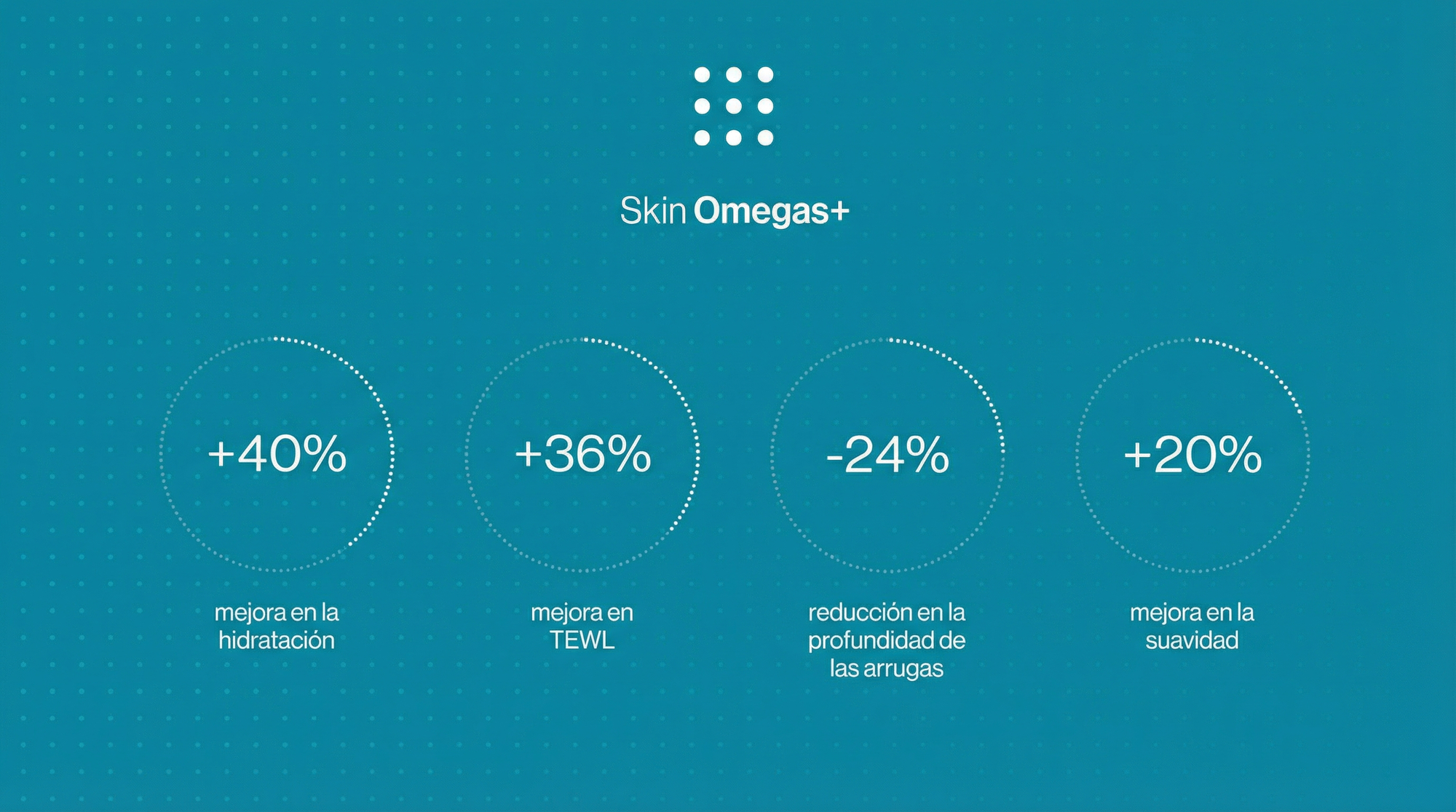 Skin Omegas+

+40%

mejora en la hidratación

+36%

mejora en TEWL

-24%

reducción en la profundidad de las arrugas

+20%

mejora en la suavidad